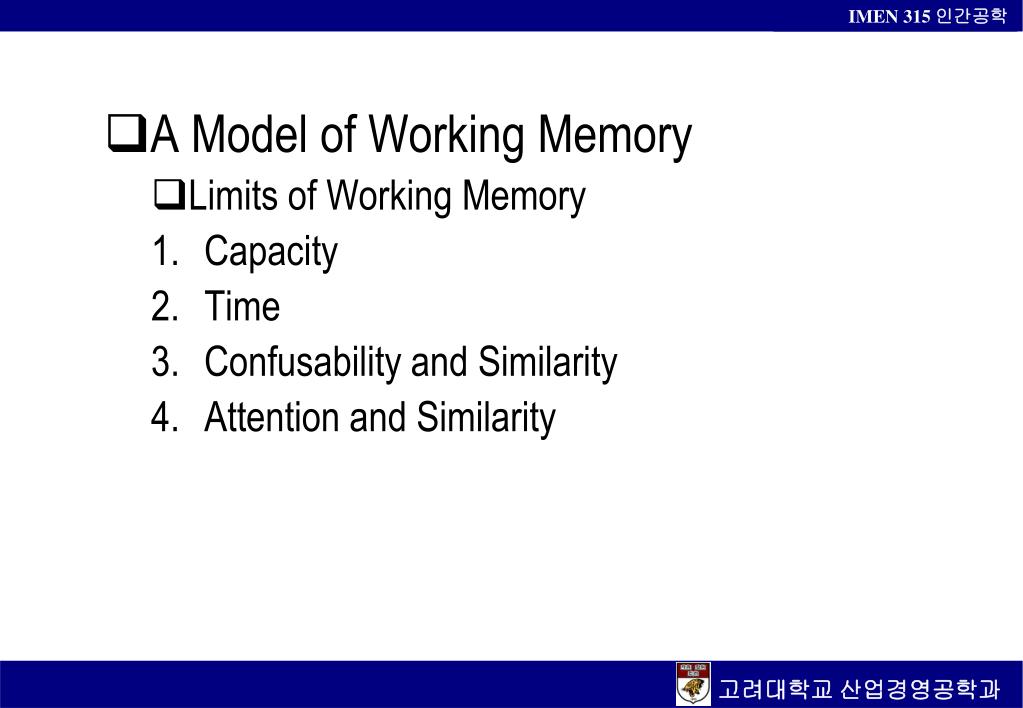 IMEN 315 인간공학

❑A Model of Working Memory

❑Limits of Working Memory

1. Capacity
2. Time
3. Confusability and Similarity
4. Attention and Similarity

고려대학교 산업경영공학과